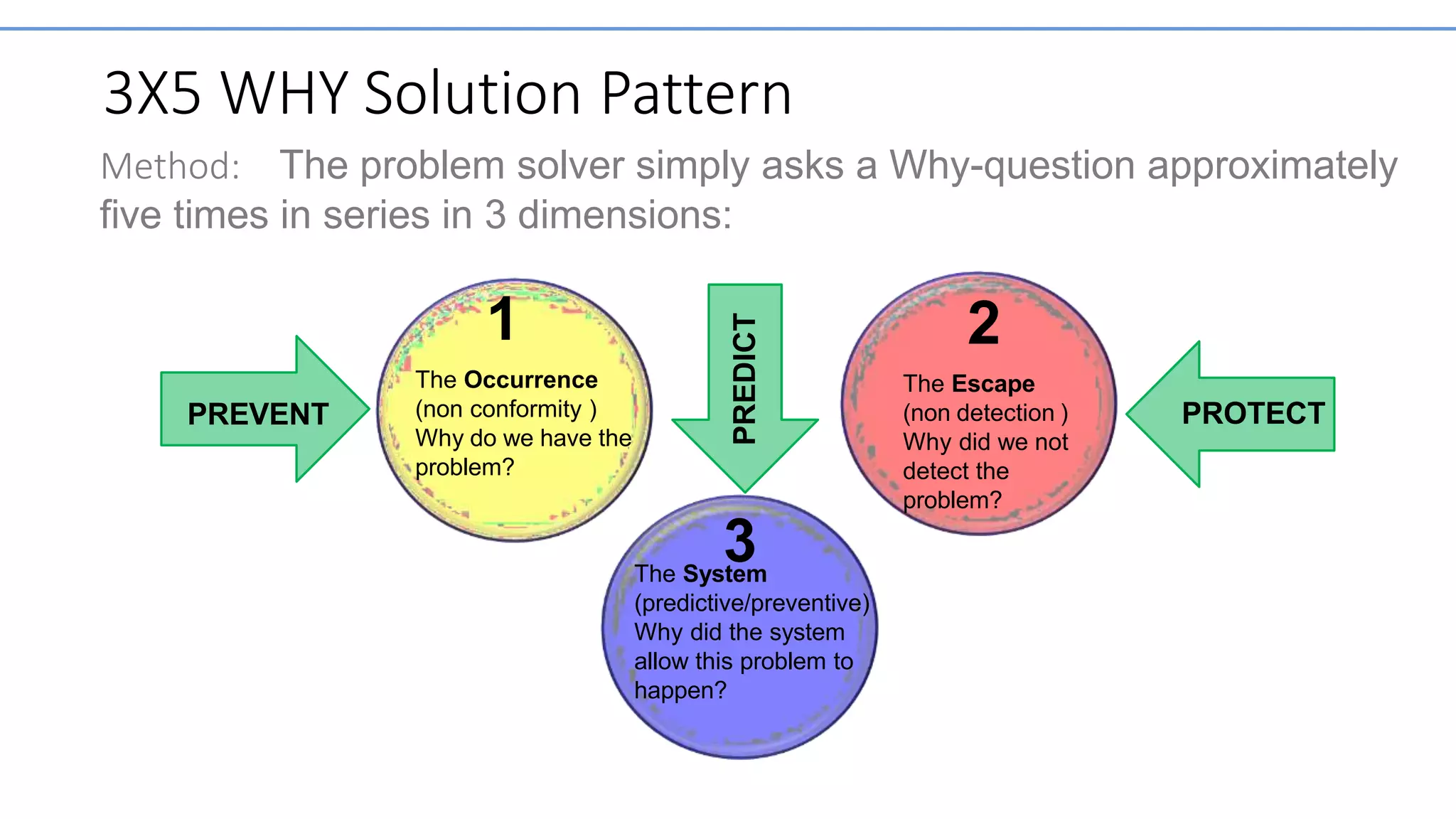 3X5 WHY Solution Pattern

Method: The problem solver simply asks a Why-question approximately five times in series in 3 dimensions:

PREVENT

1
The Occurrence (non conformity )
Why do we have the problem?

PREDICT

2
The Escape (non detection )
Why did we not detect the problem?

PROTECT

3
The System (predictive/preventive)
Why did the system allow this problem to happen?